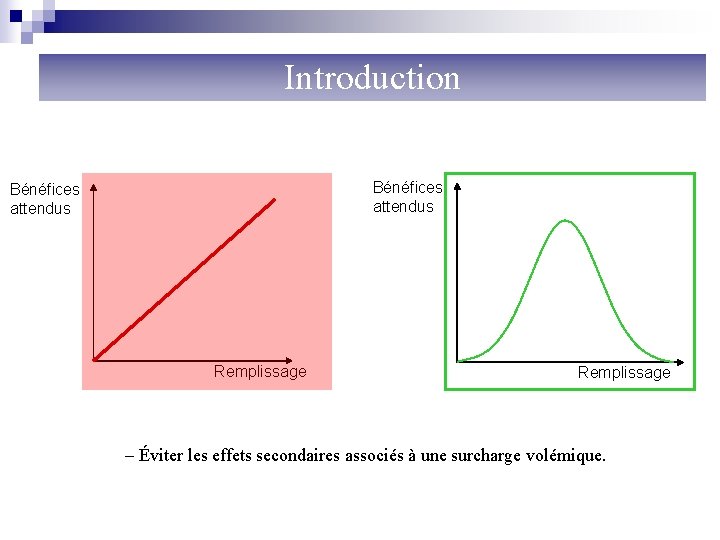 Introduction

Bénéfices attendus

Remplissage

Bénéfices attendus

Remplissage

– Éviter les effets secondaires associés à une surcharge volémique.